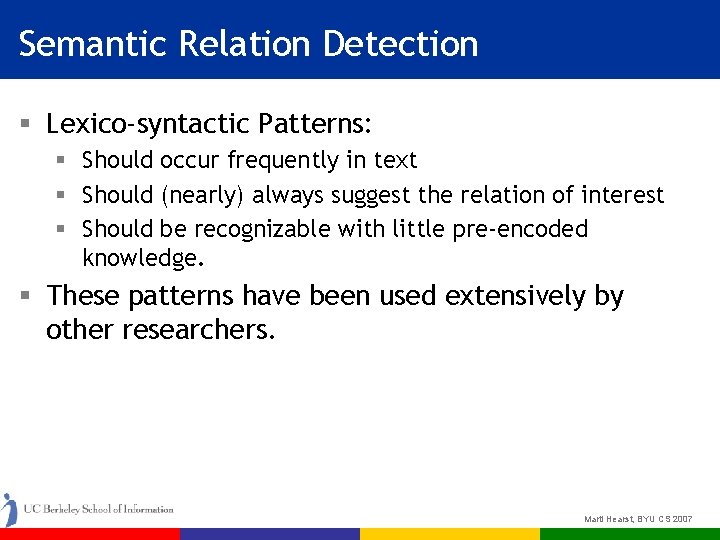 Semantic Relation Detection

- Lexico-syntactic Patterns:
  - Should occur frequently in text
  - Should (nearly) always suggest the relation of interest
  - Should be recognizable with little pre-encoded knowledge.
- These patterns have been used extensively by other researchers.

UC Berkeley School of Information

Marti Hearst, BYU CS 2007